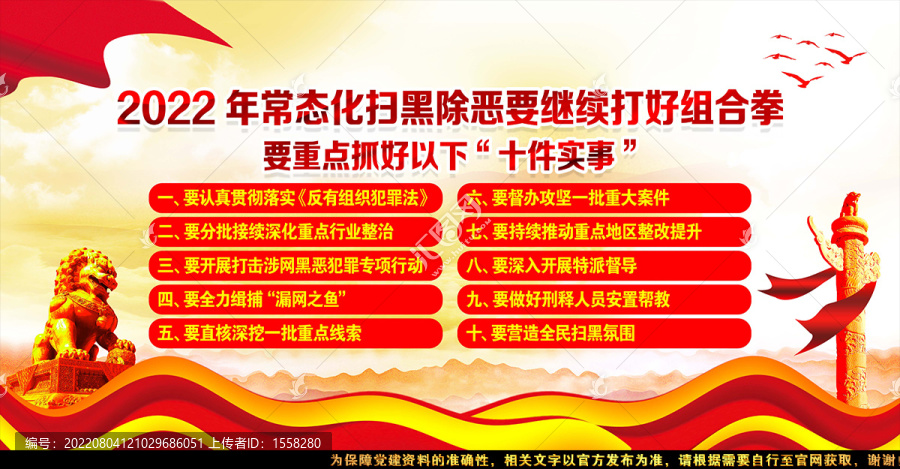 2022 年常态化扫黑除恶要继续打好组合拳
要重点抓好以下“十件实事”

一、要认真贯彻落实《反有组织犯罪法》
二、要分批接续深化重点行业整治
三、要开展打击涉网黑恶犯罪专项行动
四、要全力缉捕“漏网之鱼”
五、要直核深挖一批重点线索

六、要督办攻坚一批重大案件
七、要持续推动重点地区整改提升
八、要深入开展特派督导
九、要做好刑释人员安置帮教
十、要营造全民扫黑氛围

编号：20220804121029686051 上传者ID：1558280

为保障党建资料的准确性，相关文字以官方发布为准，请根据需要自行至官网获取，谢谢